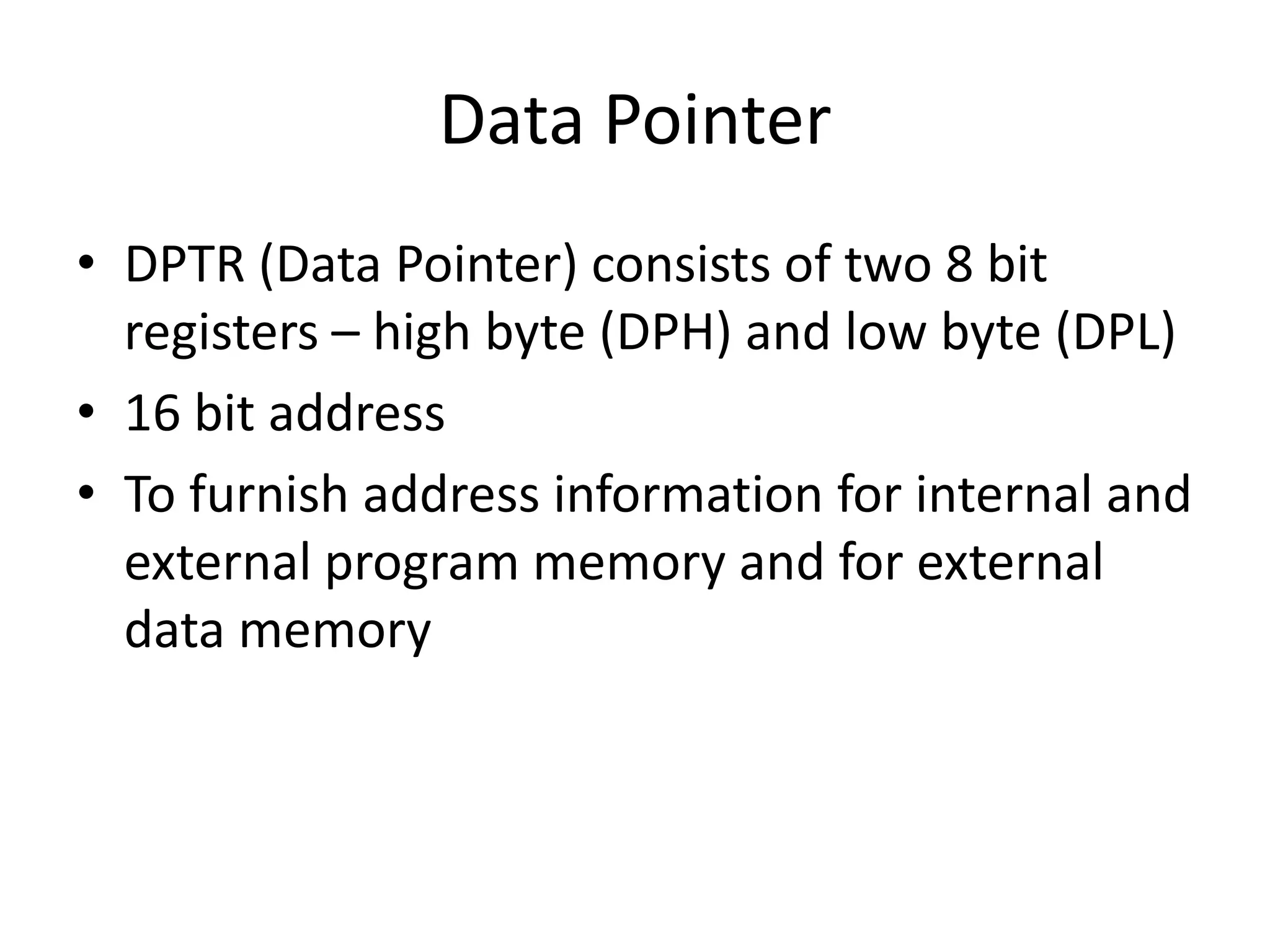 Data Pointer

• DPTR (Data Pointer) consists of two 8 bit registers – high byte (DPH) and low byte (DPL)
• 16 bit address
• To furnish address information for internal and external program memory and for external data memory